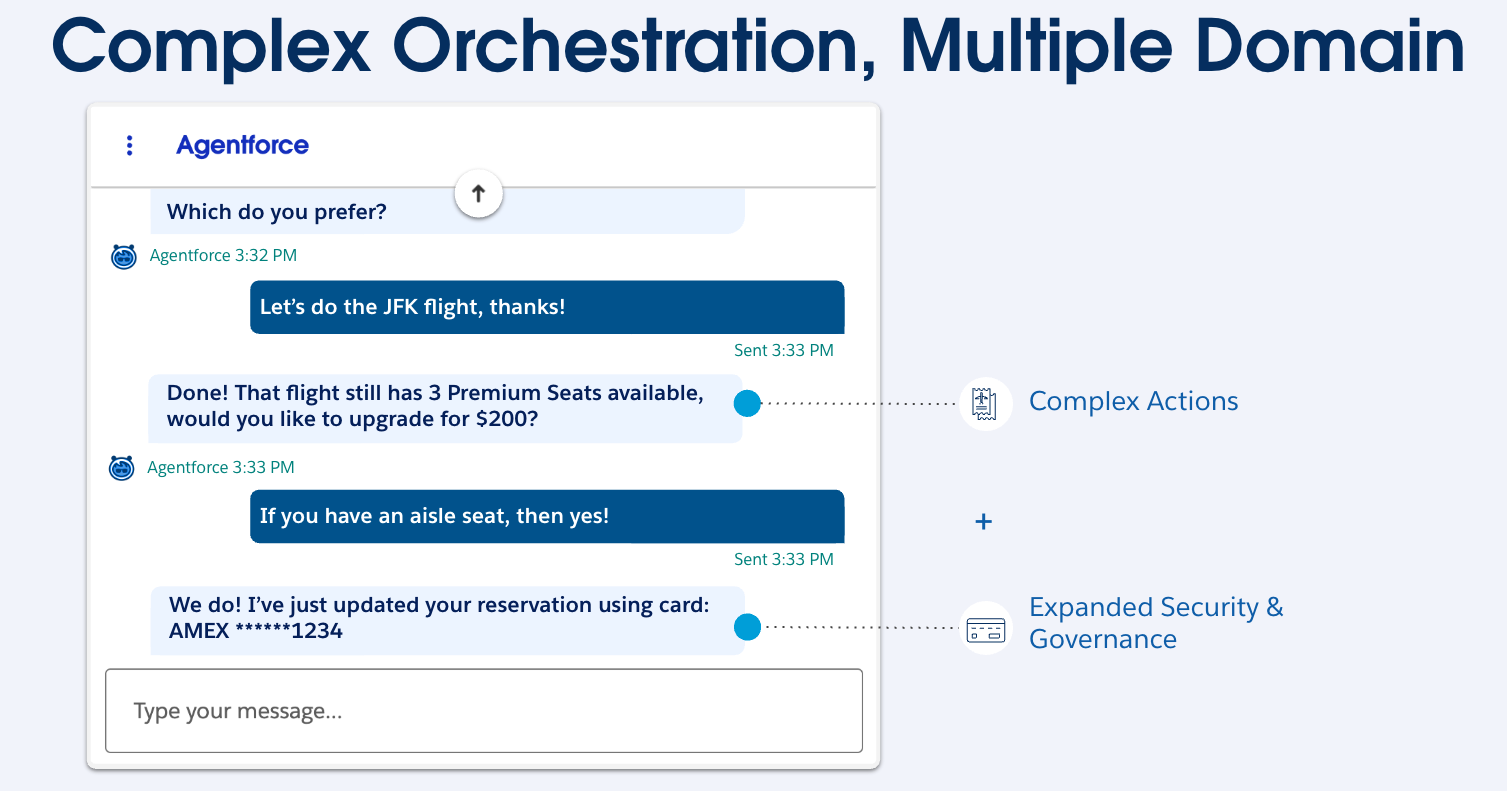 Complex Orchestration, Multiple Domain

Agentforce

Which do you prefer?

Agentforce 3:32 PM

Let's do the JFK flight, thanks!

Sent 3:33 PM

Done! That flight still has 3 Premium Seats available, would you like to upgrade for $200?

Agentforce 3:33 PM

If you have an aisle seat, then yes!

Sent 3:33 PM

We do! I've just updated your reservation using card: AMEX ******1234

Type your message...

Complex Actions

+

Expanded Security & Governance